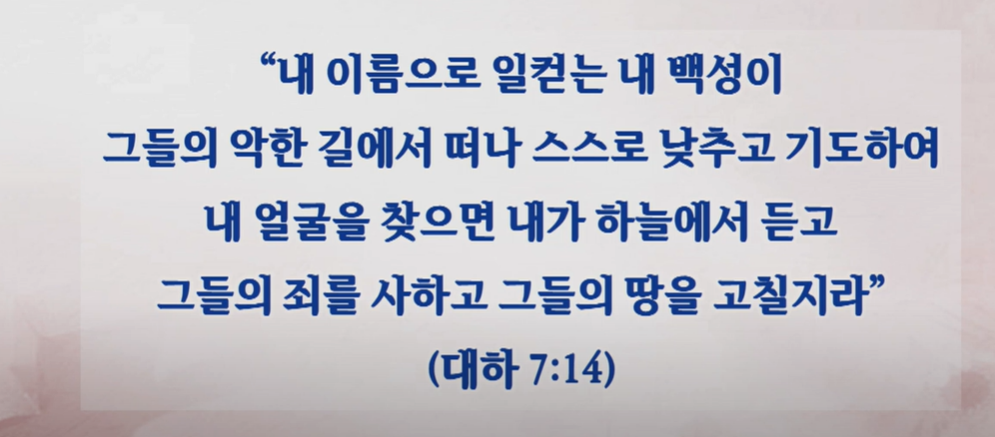 “내 이름으로 일컫는 내 백성이 그들의 악한 길에서 떠나 스스로 낮추고 기도하여 내 얼굴을 찾으면 내가 하늘에서 듣고 그들의 죄를 사하고 그들의 땅을 고칠지라”

(대하 7:14)